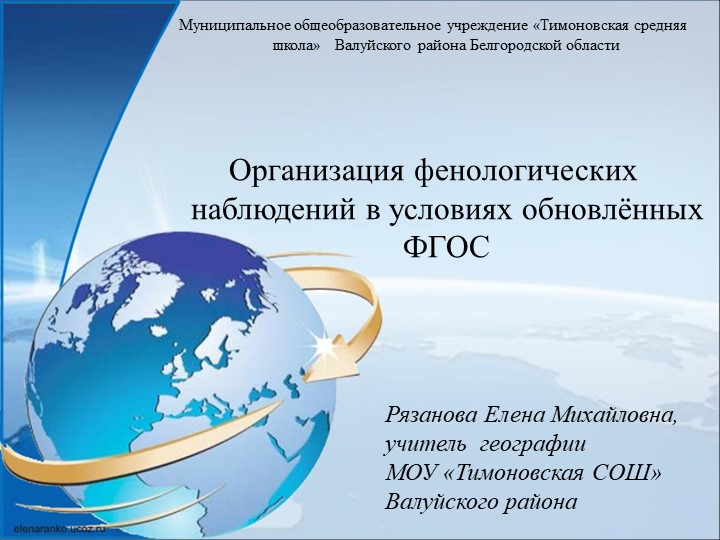 Муниципальное общеобразовательное учреждение «Тимоновская средняя школа» Валуйского района Белгородской области

Организация фенологических наблюдений в условиях обновлённых ФГОС

Рязанова Елена Михайловна,
учитель географии
МОУ «Тимоновская СОШ»
Валуйского района

elenaranko.ucoz.ru